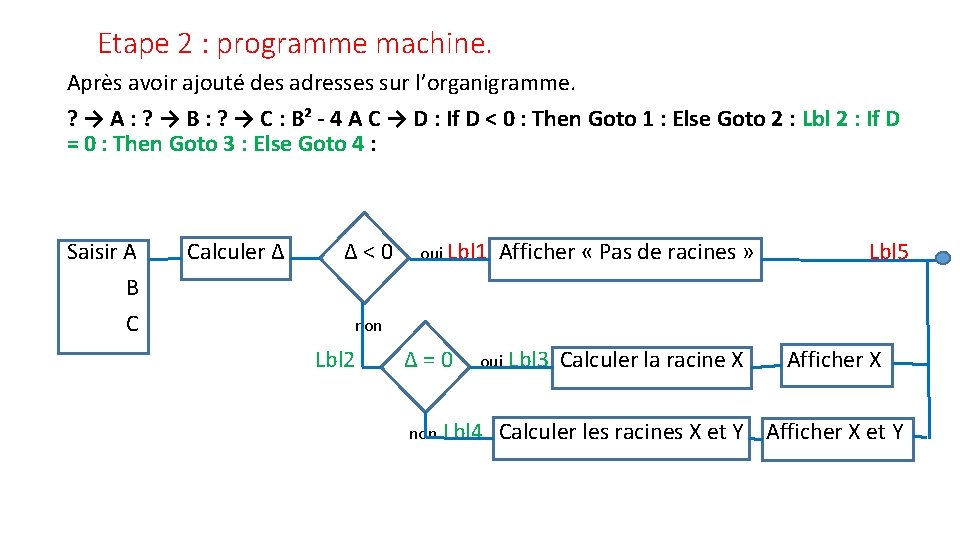 Etape 2 : programme machine.

Après avoir ajouté des adresses sur l'organigramme.

? → A : ? → B : ? → C : B² - 4 A C → D : If D < 0 : Then Goto 1 : Else Goto 2 : Lbl 2 : If D = 0 : Then Goto 3 : Else Goto 4 :

Saisir A
B
C

Calculer Δ

Δ < 0

oui Lbl1

Afficher « Pas de racines »

Lbl5

non

Lbl2

Δ = 0

oui Lbl3

Calculer la racine X

Afficher X

non Lbl4

Calculer les racines X et Y

Afficher X et Y